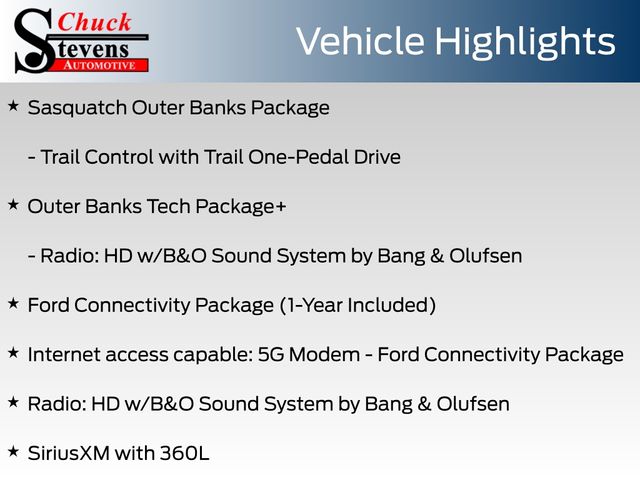 Chuck
Stevens
AUTOMOTIVE

Vehicle Highlights

★ Sasquatch Outer Banks Package

- Trail Control with Trail One-Pedal Drive

★ Outer Banks Tech Package+

- Radio: HD w/B&O Sound System by Bang & Olufsen

★ Ford Connectivity Package (1-Year Included)

★ Internet access capable: 5G Modem - Ford Connectivity Package

★ Radio: HD w/B&O Sound System by Bang & Olufsen

★ SiriusXM with 360L